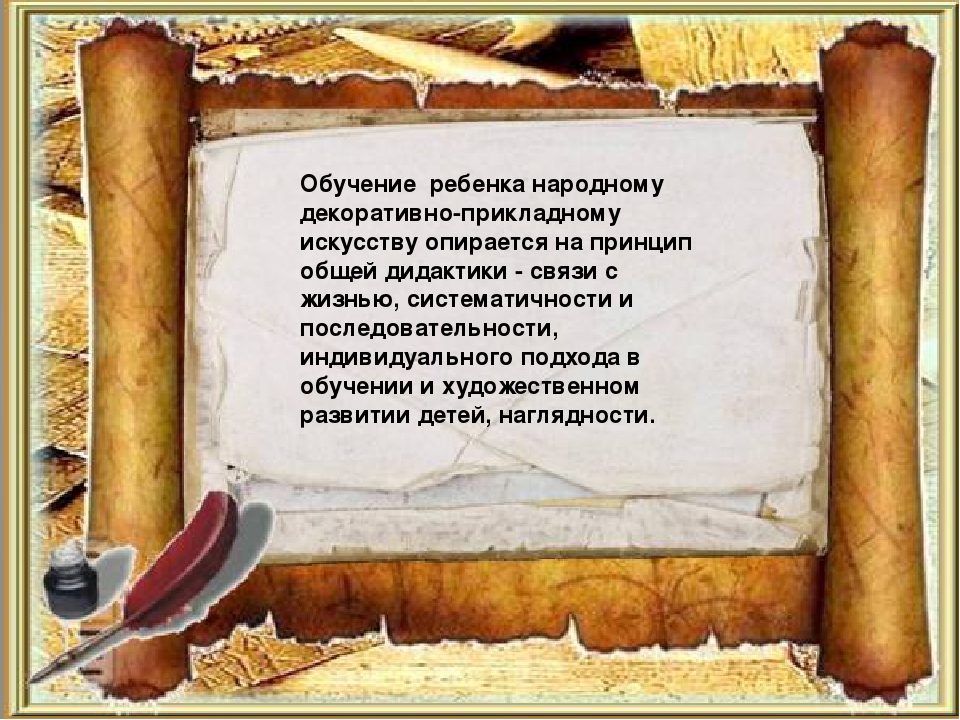 Обучение ребенка народному декоративно-прикладному искусству опирается на принцип общей дидактики - связи с жизнью, систематичности и последовательности, индивидуального подхода в обучении и художественном развитии детей, наглядности.